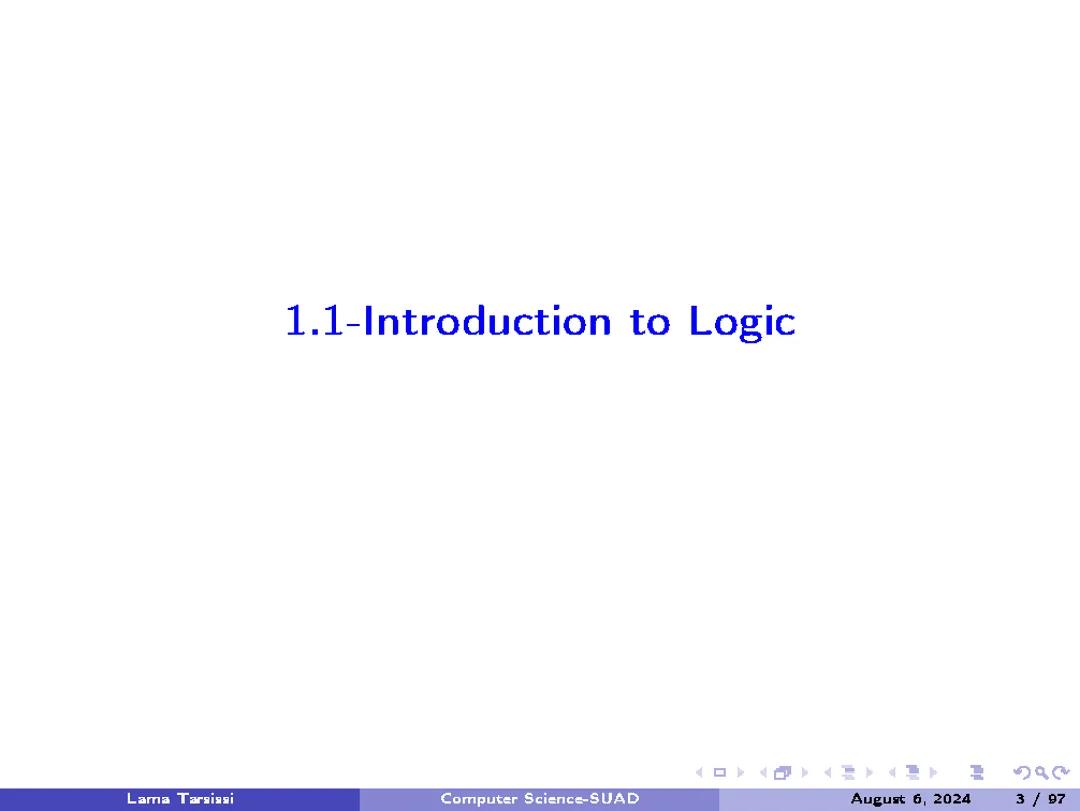 1.1-Introduction to Logic

Lama Tarsissi    Computer Science-SUAD    August 6, 2024    3 / 97